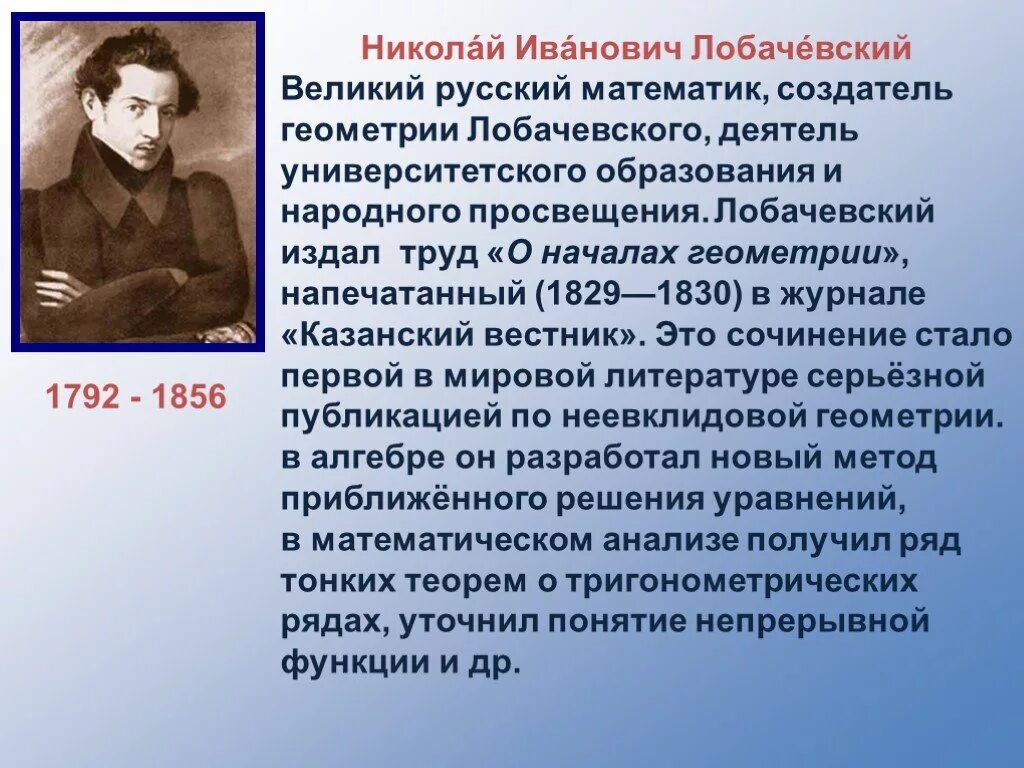 Никола́й Ива́нович Лобаче́вский
Великий русский математик, создатель геометрии Лобачевского, деятель университетского образования и народного просвещения. Лобачевский издал труд «О началах геометрии», напечатанный (1829—1830) в журнале «Казанский вестник». Это сочинение стало первой в мировой литературе серьёзной публикацией по неевклидовой геометрии. в алгебре он разработал новый метод приближённого решения уравнений, в математическом анализе получил ряд тонких теорем о тригонометрических рядах, уточнил понятие непрерывной функции и др.

1792 - 1856